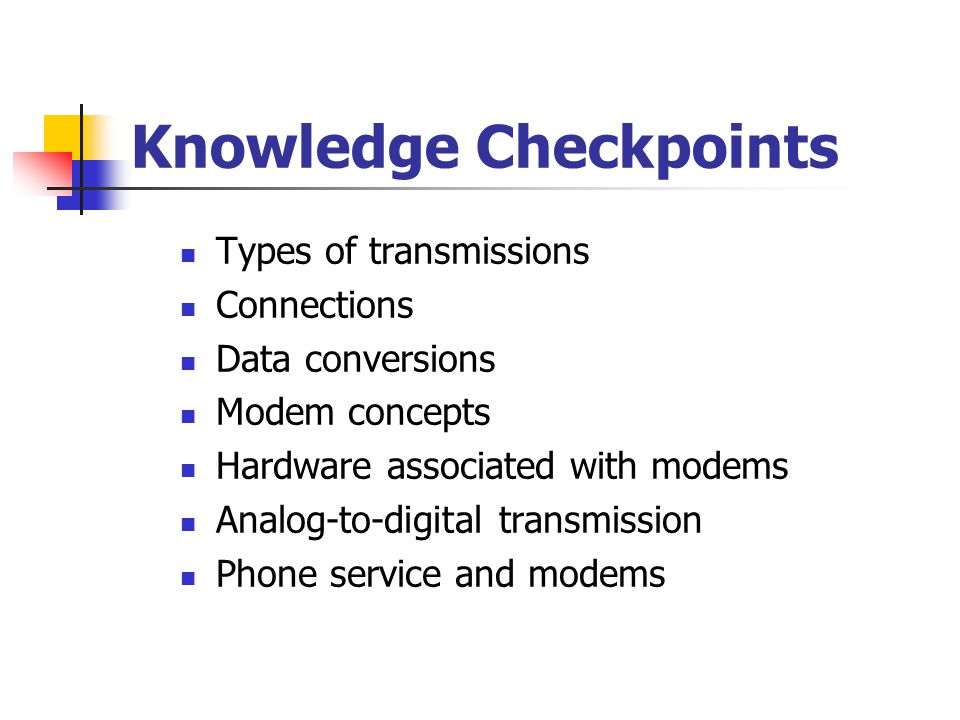 Knowledge Checkpoints

- Types of transmissions
- Connections
- Data conversions
- Modem concepts
- Hardware associated with modems
- Analog-to-digital transmission
- Phone service and modems